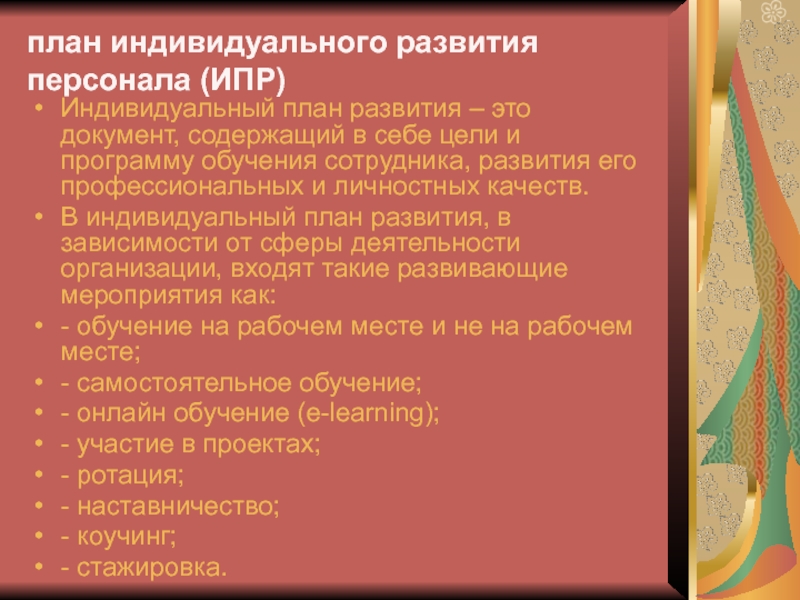 план индивидуального развития персонала (ИПР)

• Индивидуальный план развития – это документ, содержащий в себе цели и программу обучения сотрудника, развития его профессиональных и личностных качеств.
• В индивидуальный план развития, в зависимости от сферы деятельности организации, входят такие развивающие мероприятия как:
• - обучение на рабочем месте и не на рабочем месте;
• - самостоятельное обучение;
• - онлайн обучение (e-learning);
• - участие в проектах;
• - ротация;
• - наставничество;
• - коучинг;
• - стажировка.